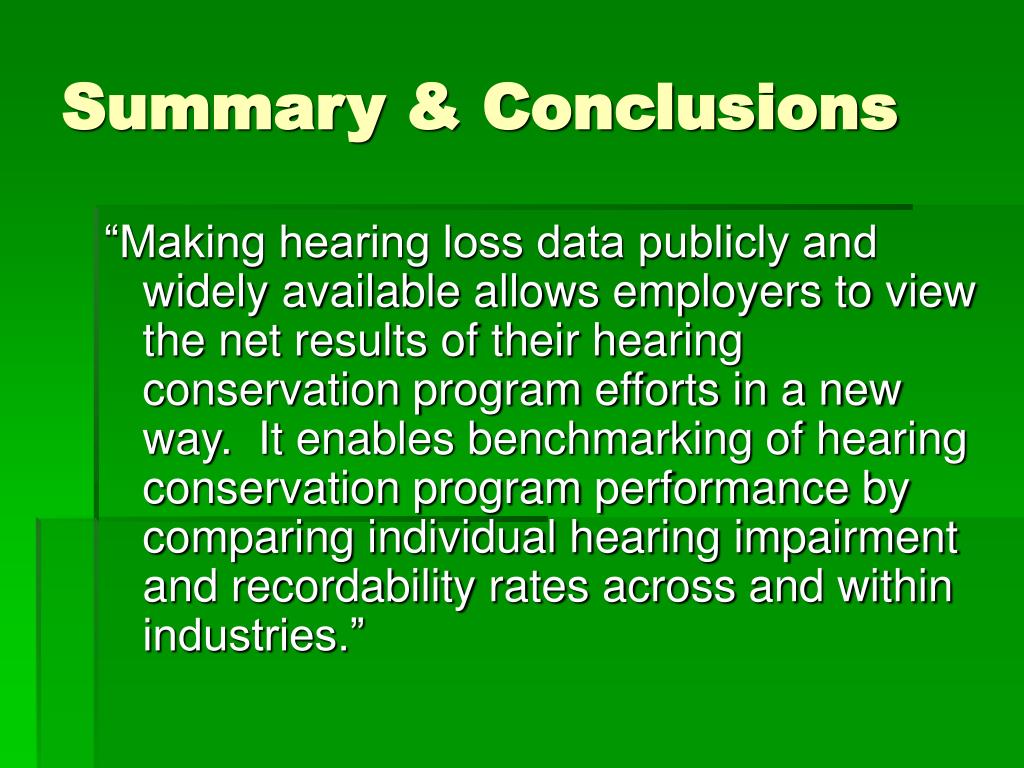 Summary & Conclusions

“Making hearing loss data publicly and widely available allows employers to view the net results of their hearing conservation program efforts in a new way.  It enables benchmarking of hearing conservation program performance by comparing individual hearing impairment and recordability rates across and within industries.”